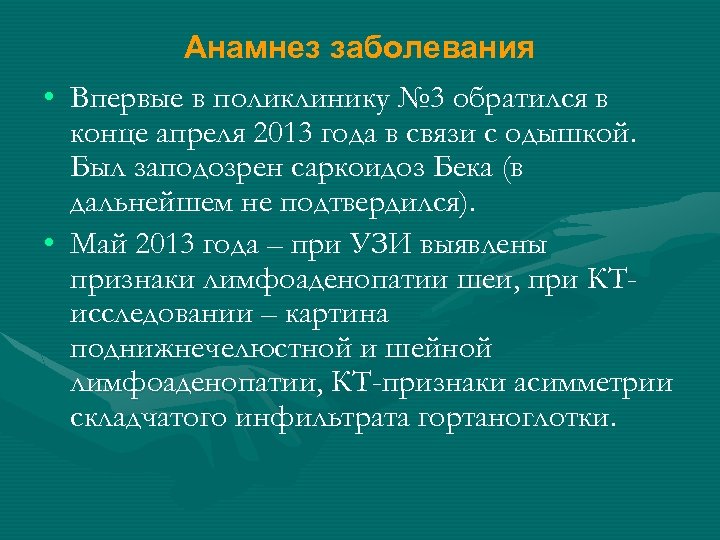 Анамнез заболевания

• Впервые в поликлинику №3 обратился в конце апреля 2013 года в связи с одышкой. Был заподозрен саркоидоз Бека (в дальнейшем не подтвердился).

• Май 2013 года – при УЗИ выявлены признаки лимфоаденопатии шеи, при КТ-исследовании – картина поднижнечелюстной и шейной лимфоаденопатии, КТ-признаки асимметрии складчатого инфильтрата гортаноглотки.